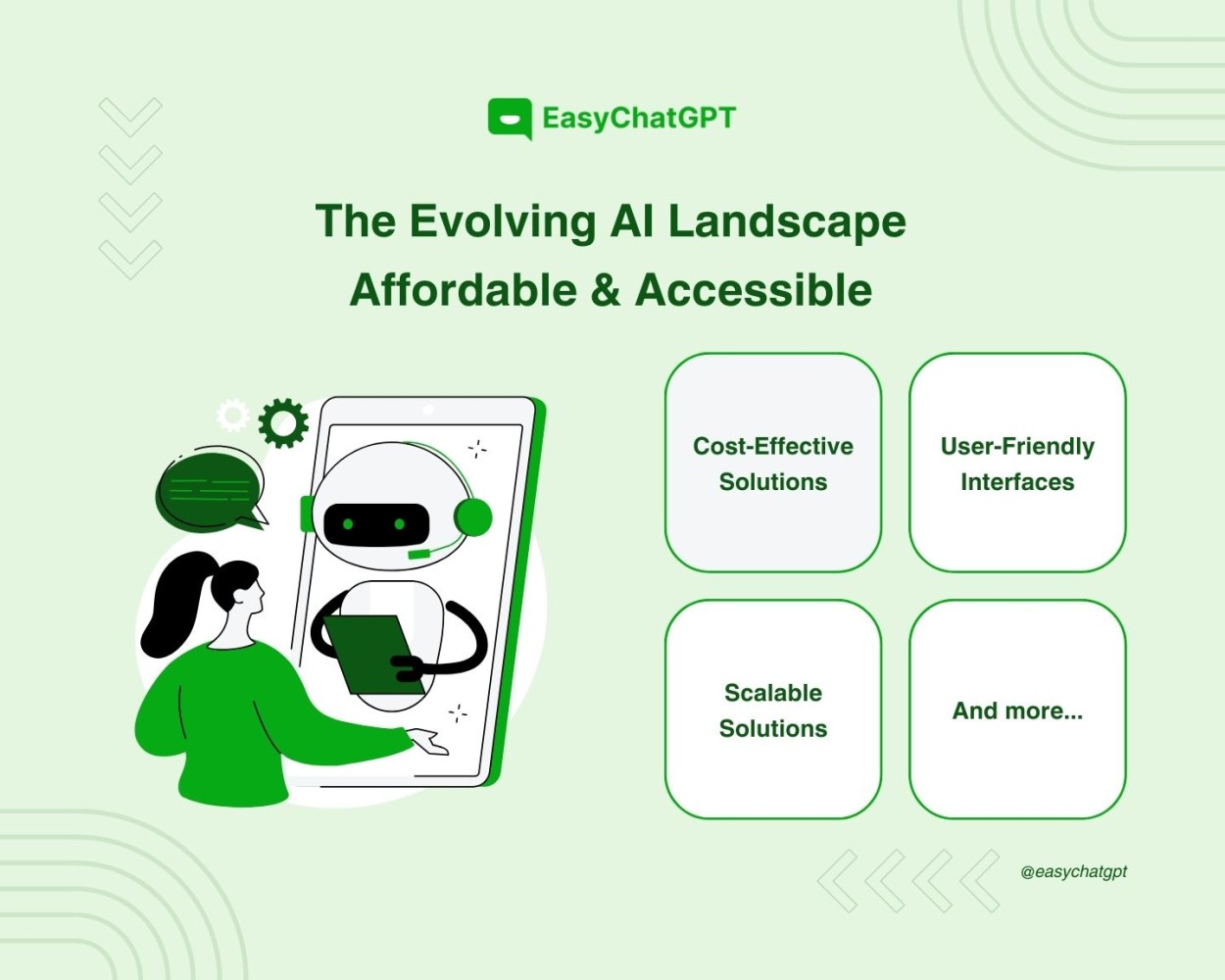 EasyChatGPT

The Evolving AI Landscape
Affordable & Accessible

Cost-Effective Solutions

User-Friendly Interfaces

Scalable Solutions

And more...

@easychatgpt